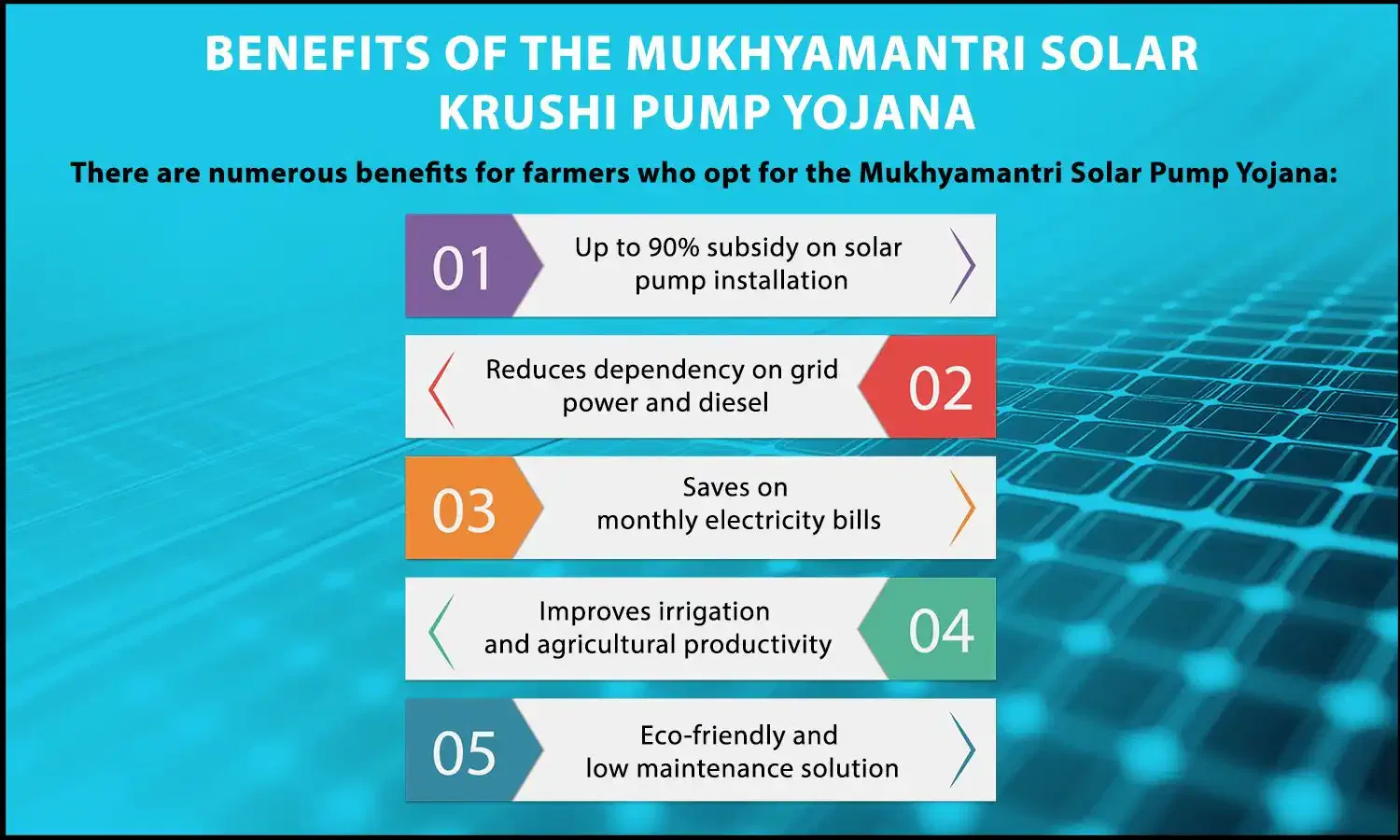 BENEFITS OF THE MUKHYAMANTRI SOLAR KRUSHI PUMP YOJANA

There are numerous benefits for farmers who opt for the Mukhyamantri Solar Pump Yojana:

01 Up to 90% subsidy on solar pump installation

Reduces dependency on grid power and diesel 02

03 Saves on monthly electricity bills

Improves irrigation and agricultural productivity 04

05 Eco-friendly and low maintenance solution